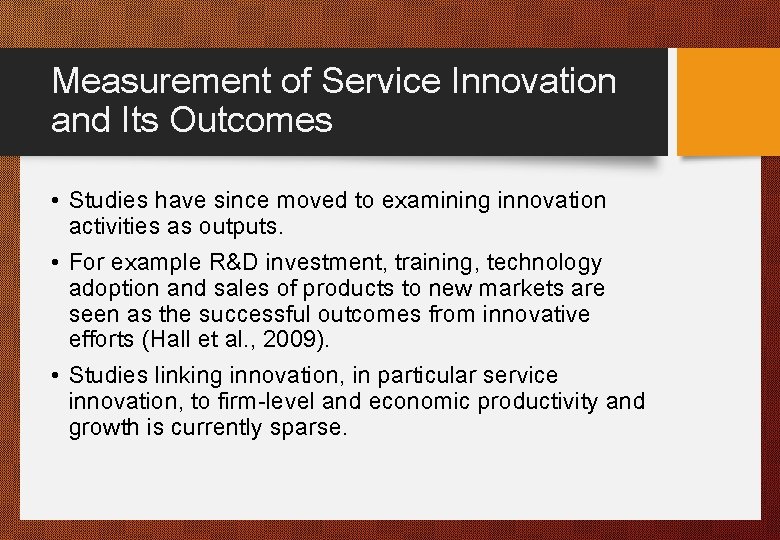 Measurement of Service Innovation and Its Outcomes

• Studies have since moved to examining innovation activities as outputs.

• For example R&D investment, training, technology adoption and sales of products to new markets are seen as the successful outcomes from innovative efforts (Hall et al., 2009).

• Studies linking innovation, in particular service innovation, to firm-level and economic productivity and growth is currently sparse.